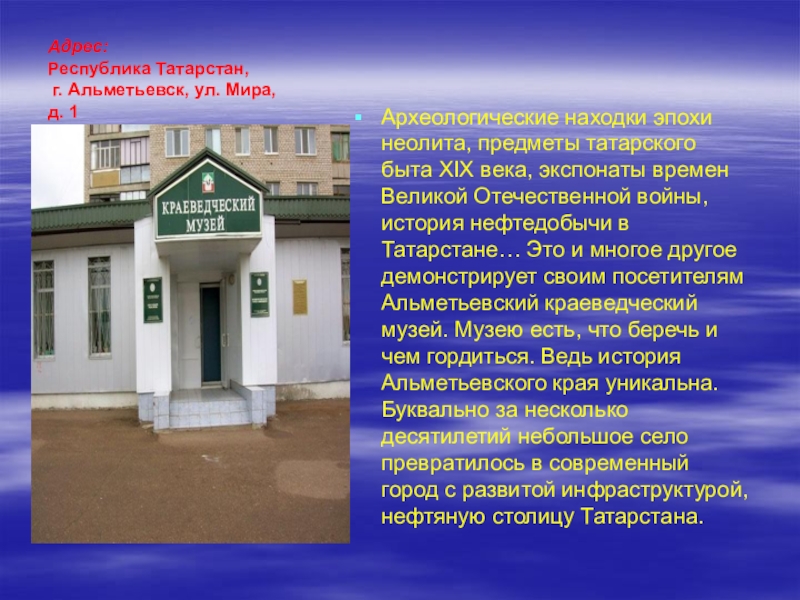 Адрес:
Республика Татарстан,
г. Альметьевск, ул. Мира, д. 1

КРАЕВЕДЧЕСКИЙ МУЗЕЙ

Археологические находки эпохи неолита, предметы татарского быта XIX века, экспонаты времен Великой Отечественной войны, история нефтедобычи в Татарстане… Это и многое другое демонстрирует своим посетителям Альметьевский краеведческий музей. Музею есть, что беречь и чем гордиться. Ведь история Альметьевского края уникальна. Буквально за несколько десятилетий небольшое село превратилось в современный город с развитой инфраструктурой, нефтяную столицу Татарстана.